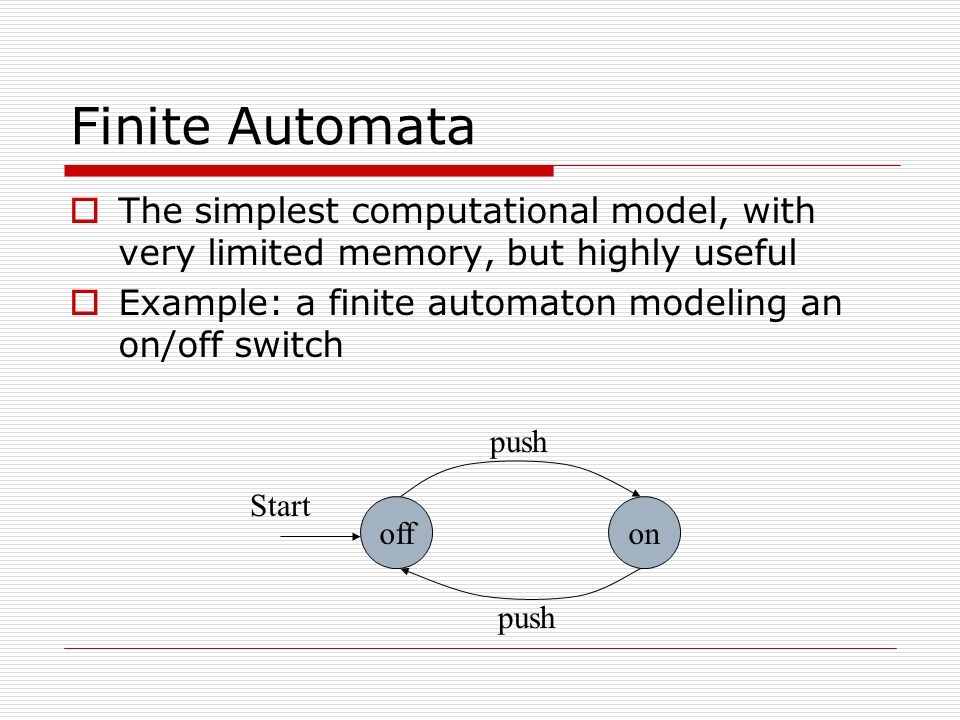 Finite Automata

The simplest computational model, with very limited memory, but highly useful

Example: a finite automaton modeling an on/off switch

push

Start

off

on

push